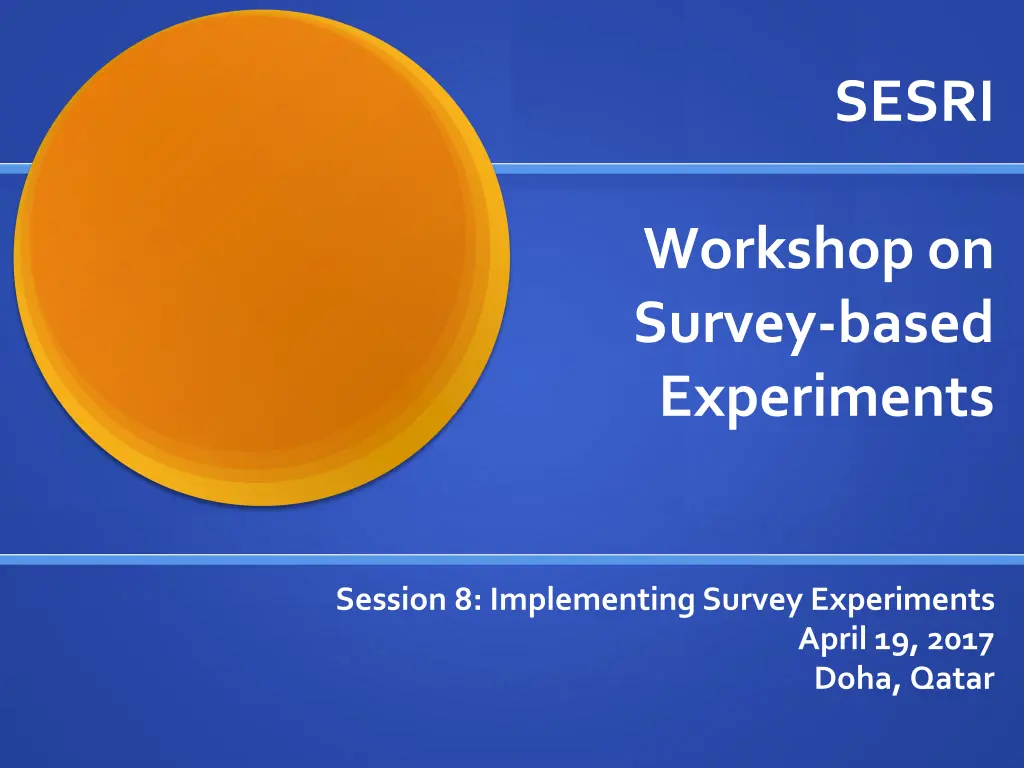 SESRI

Workshop on Survey-based Experiments

Session 8: Implementing Survey Experiments
April 19, 2017
Doha, Qatar